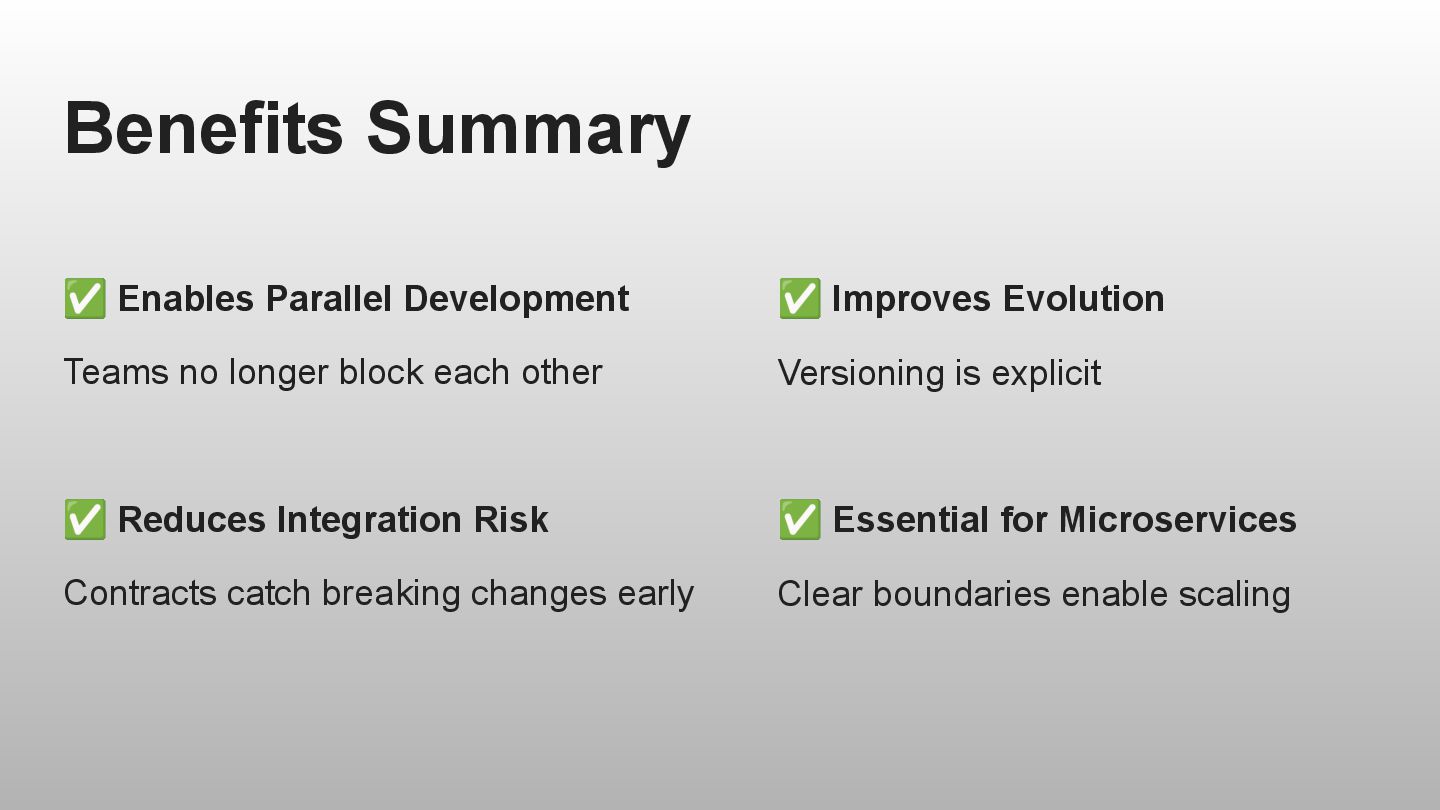 Benefits Summary

✅ Enables Parallel Development

Teams no longer block each other

✅ Reduces Integration Risk

Contracts catch breaking changes early

✅ Improves Evolution

Versioning is explicit

✅ Essential for Microservices

Clear boundaries enable scaling